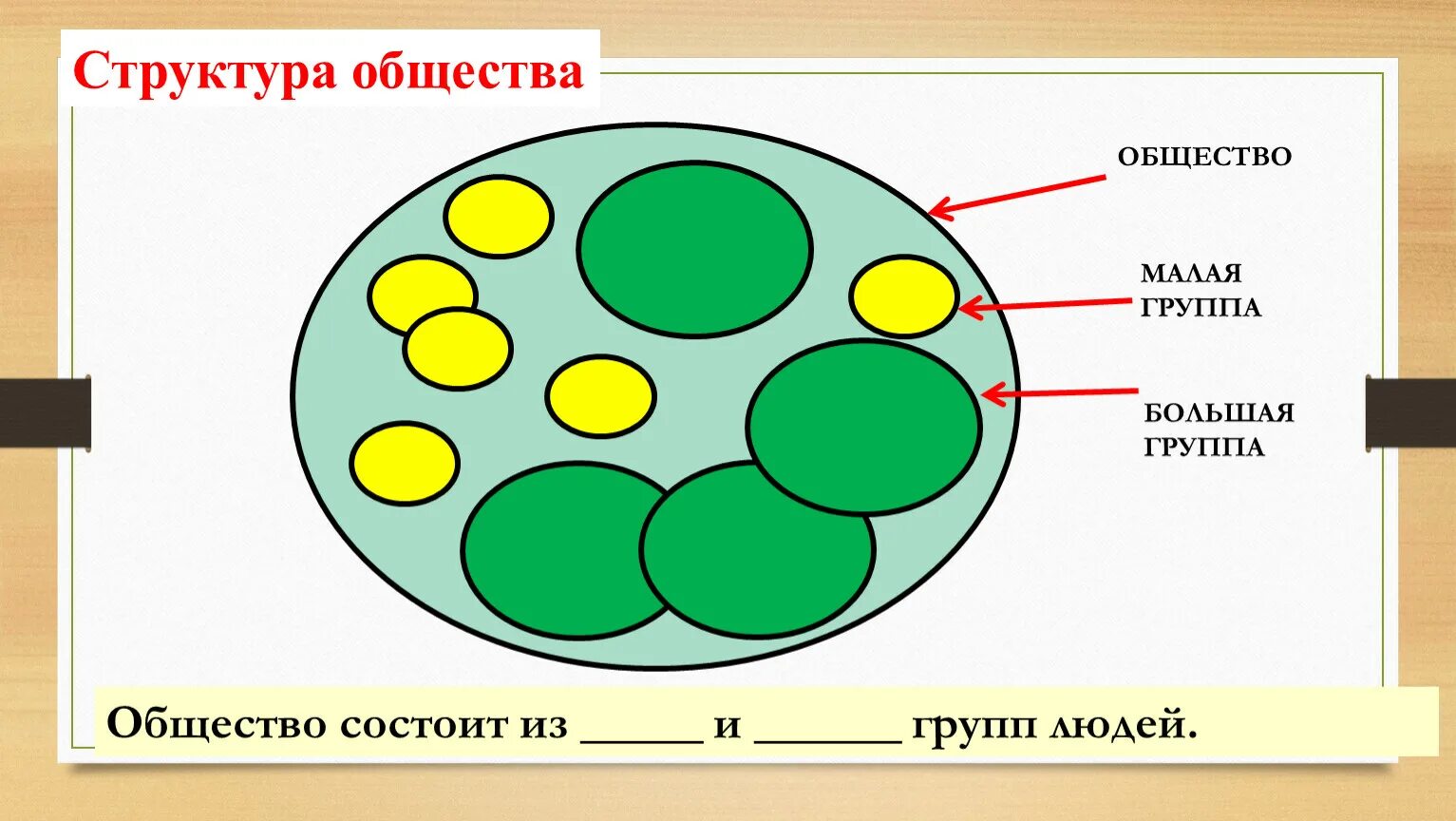 Структура общества

ОБЩЕСТВО

МАЛАЯ ГРУППА

БОЛЬШАЯ ГРУППА

Общество состоит из _____ и ______ групп людей.